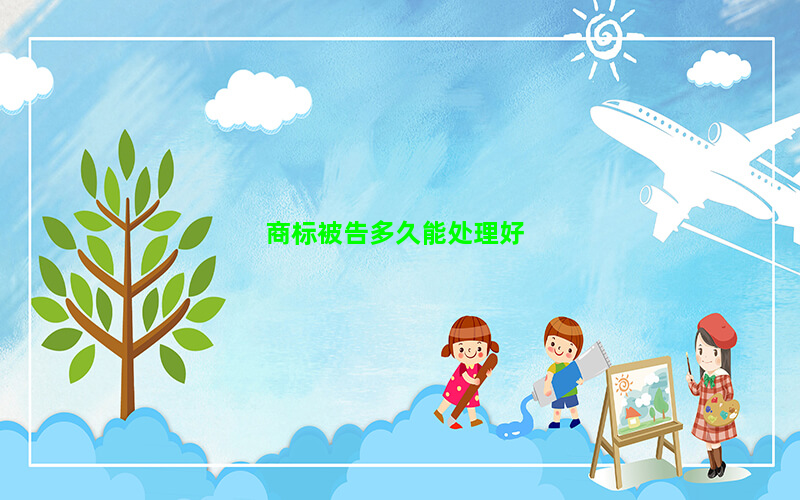 商标被告多久能处理好